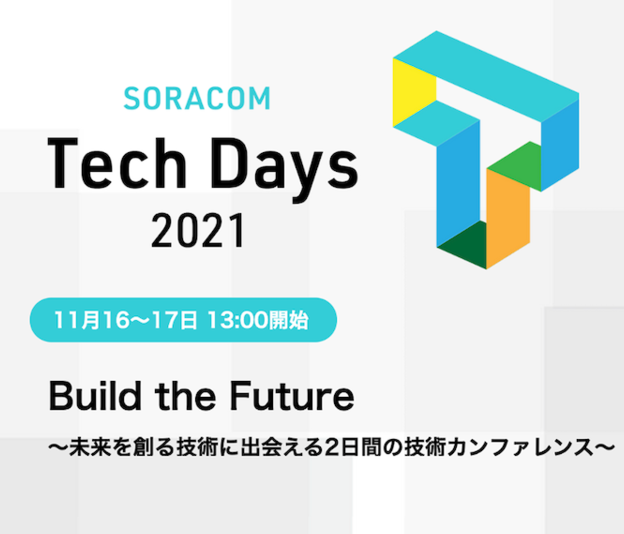 SORACOM
Tech Days
2021

11月16〜17日 13:00開始

Build the Future
〜未来を創る技術に出会える2日間の技術カンファレンス〜